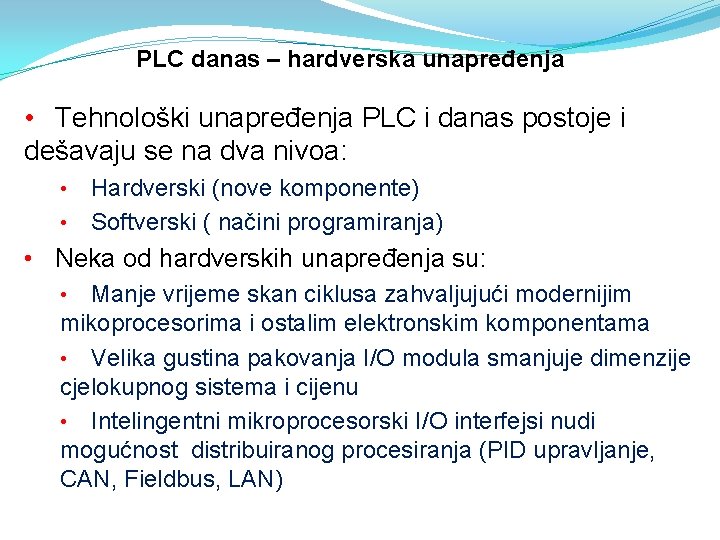 PLC danas – hardverska unapređenja

• Tehnološki unapređenja PLC i danas postoje i dešavaju se na dva nivoa:

• Hardverski (nove komponente)

• Softverski ( načini programiranja)

• Neka od hardverskih unapređenja su:

• Manje vrijeme skan ciklusa zahvaljujući modernijim mikoprocesorima i ostalim elektronskim komponentama

• Velika gustina pakovanja I/O modula smanjuje dimenzije cjelokupnog sistema i cijenu

• Intelingentni mikroprocesorski I/O interfejsi nudi mogućnost distribuiranog procesiranja (PID upravljanje, CAN, Fieldbus, LAN)